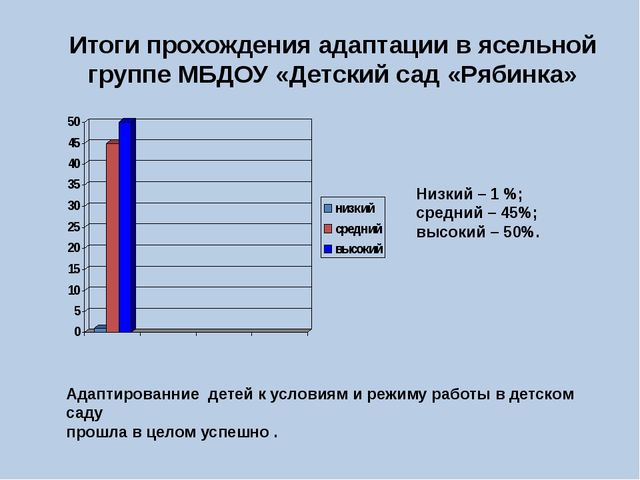 Итоги прохождения адаптации в ясельной группе МБДОУ «Детский сад «Рябинка»

50
45
40
35
30
25
20
15
10
5
0

низкий
средний
высокий

Низкий – 1 %;
средний – 45%;
высокий – 50%.

Адаптированние детей к условиям и режиму работы в детском саду
прошла в целом успешно .